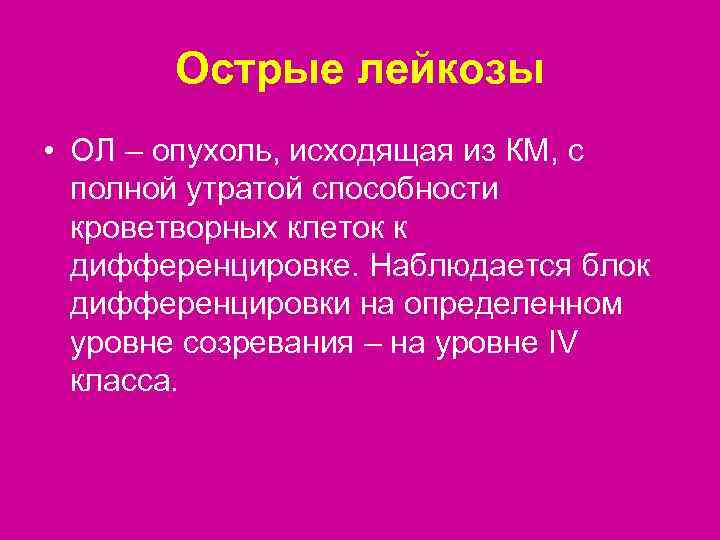 Острые лейкозы

• ОЛ – опухоль, исходящая из КМ, с полной утратой способности кроветворных клеток к дифференцировке. Наблюдается блок дифференцировки на определенном уровне созревания – на уровне IV класса.